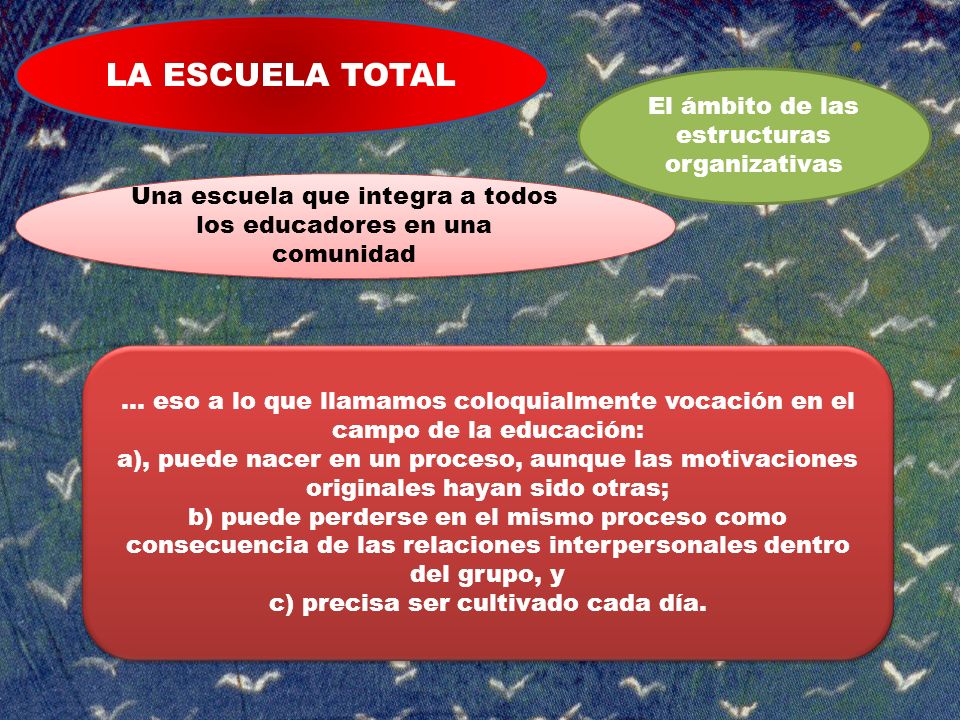 LA ESCUELA TOTAL

El ámbito de las estructuras organizativas

Una escuela que integra a todos los educadores en una comunidad

... eso a lo que llamamos coloquialmente vocación en el campo de la educación:
a), puede nacer en un proceso, aunque las motivaciones originales hayan sido otras;
b) puede perderse en el mismo proceso como consecuencia de las relaciones interpersonales dentro del grupo, y
c) precisa ser cultivado cada día.